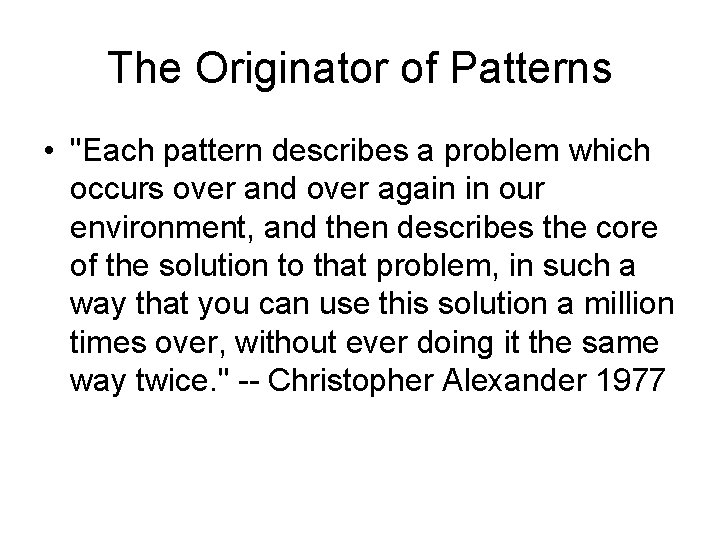 The Originator of Patterns

• "Each pattern describes a problem which occurs over and over again in our environment, and then describes the core of the solution to that problem, in such a way that you can use this solution a million times over, without ever doing it the same way twice." -- Christopher Alexander 1977